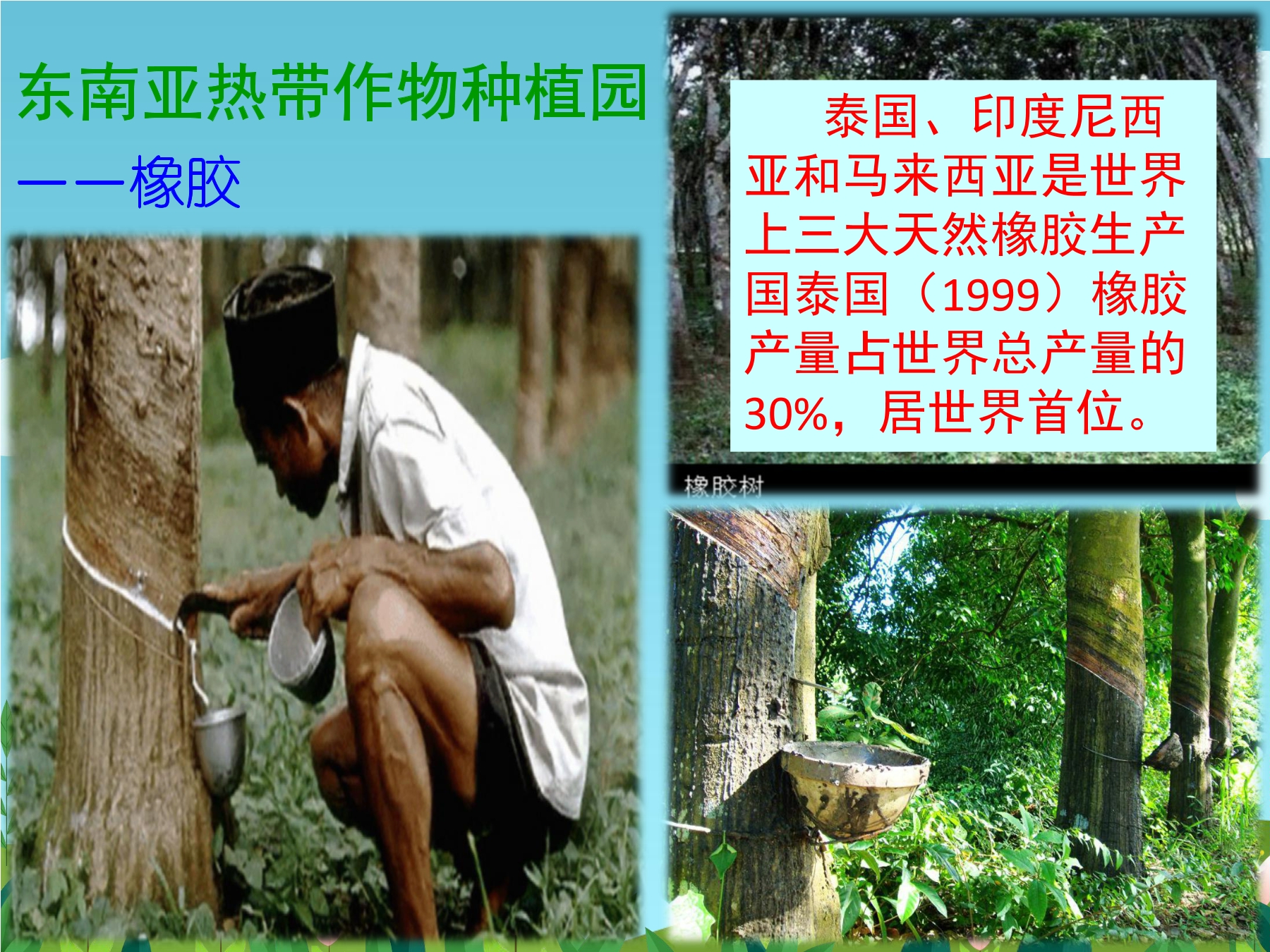 东南亚热带作物种植园

——橡胶

泰国、印度尼西亚和马来西亚是世界上三大天然橡胶生产国泰国（1999）橡胶产量占世界总产量的30%，居世界首位。

橡胶树